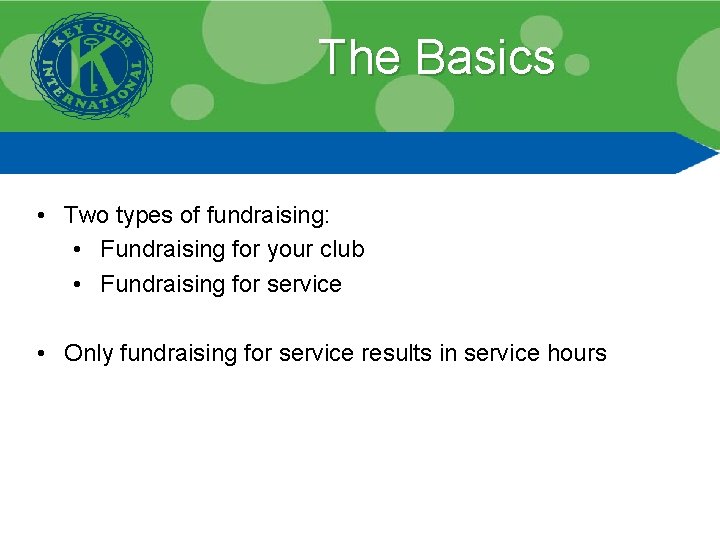 KEY CLUB INTERNATIONAL

The Basics

• Two types of fundraising:
• Fundraising for your club
• Fundraising for service

• Only fundraising for service results in service hours